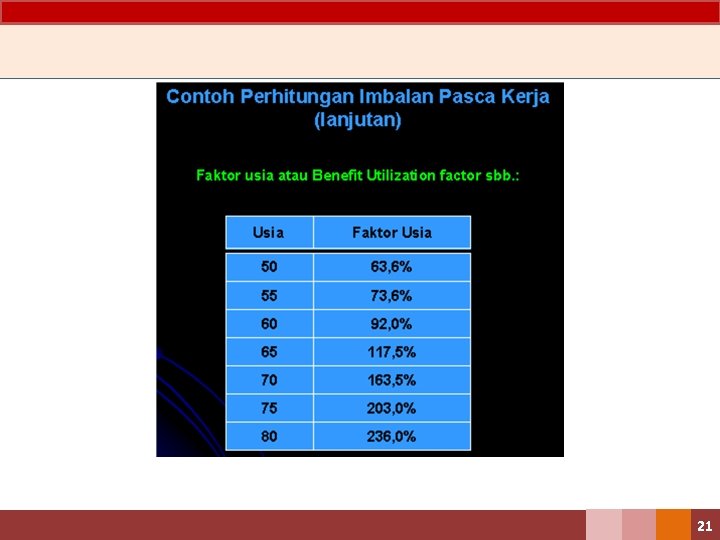 Contoh Perhitungan Imbalan Pasca Kerja (lanjutan)

Faktor usia atau Benefit Utilization factor sbb.:

| Usia | Faktor Usia |
|---|---|
| 50 | 63,6% |
| 55 | 73,6% |
| 60 | 92,0% |
| 65 | 117,5% |
| 70 | 163,5% |
| 75 | 203,0% |
| 80 | 236,0% |

21